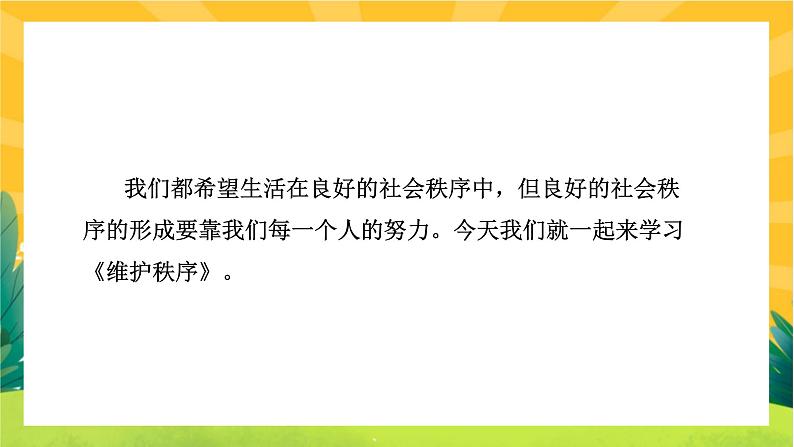 我们都希望生活在良好的社会秩序中，但良好的社会秩序的形成要靠我们每一个人的努力。今天我们就一起来学习《维护秩序》。